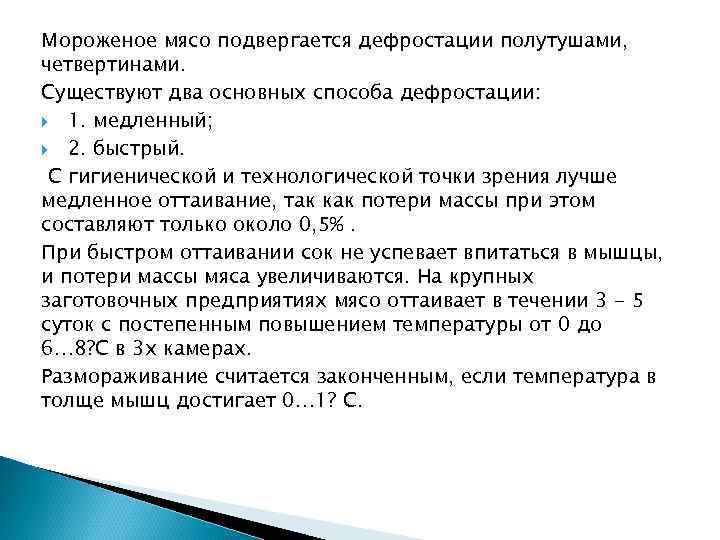 Мороженое мясо подвергается дефростации полутушами, четвертинами.

Существуют два основных способа дефростации:

1. медленный;

2. быстрый.

С гигиенической и технологической точки зрения лучше медленное оттаивание, так как потери массы при этом составляют только около 0,5% .

При быстром оттаивании сок не успевает впитаться в мышцы, и потери массы мяса увеличиваются. На крупных заготовочных предприятиях мясо оттаивает в течении 3 - 5 суток с постепенным повышением температуры от 0 до 6…8?С в 3х камерах.

Размораживание считается законченным, если температура в толще мышц достигает 0…1? С.